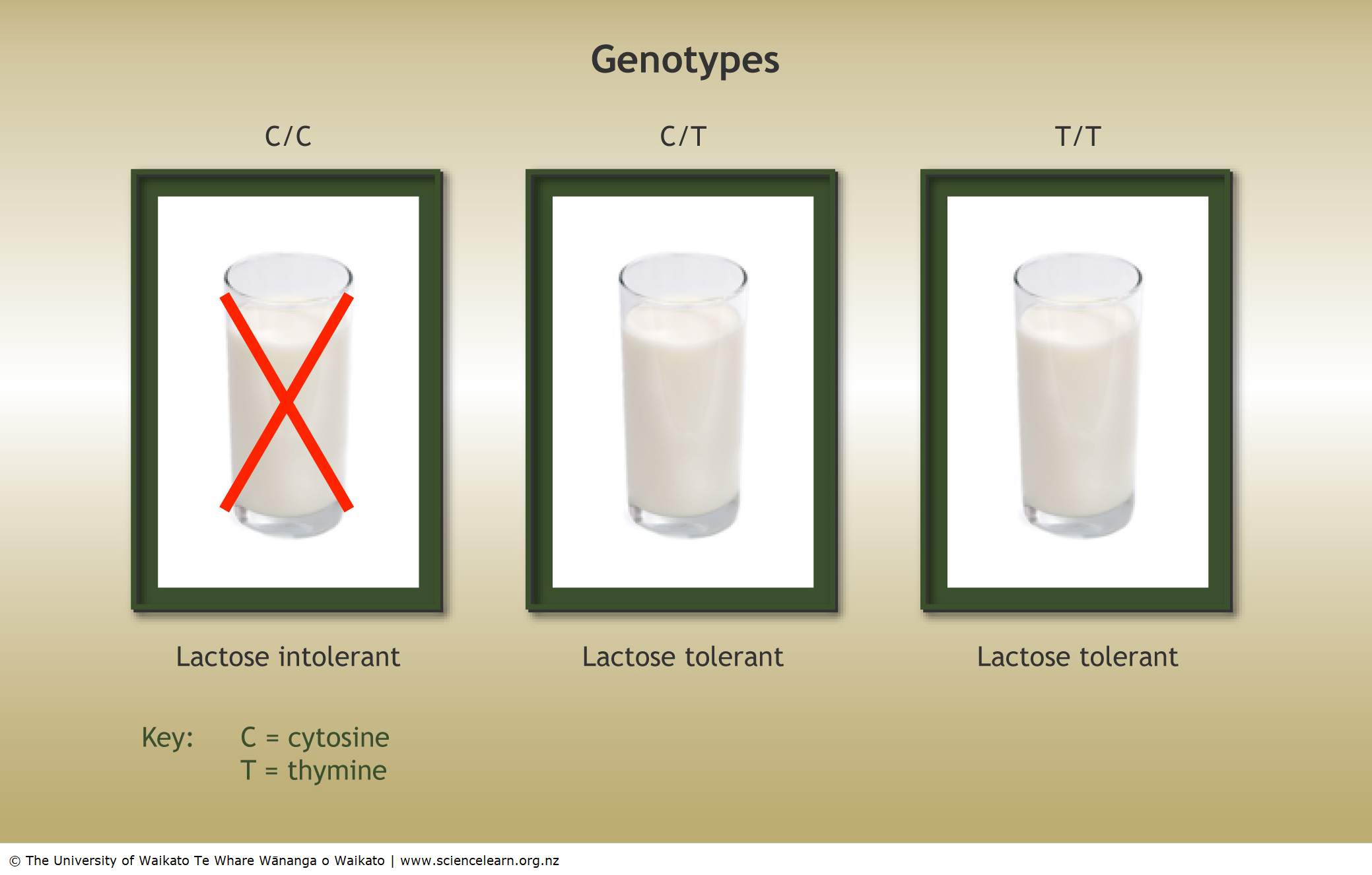 Genotypes

C/C

C/T

T/T

Lactose intolerant

Lactose tolerant

Lactose tolerant

Key: C = cytosine
T = thymine

© The University of Waikato Te Whare Wānanga o Waikato | www.sciencelearn.org.nz